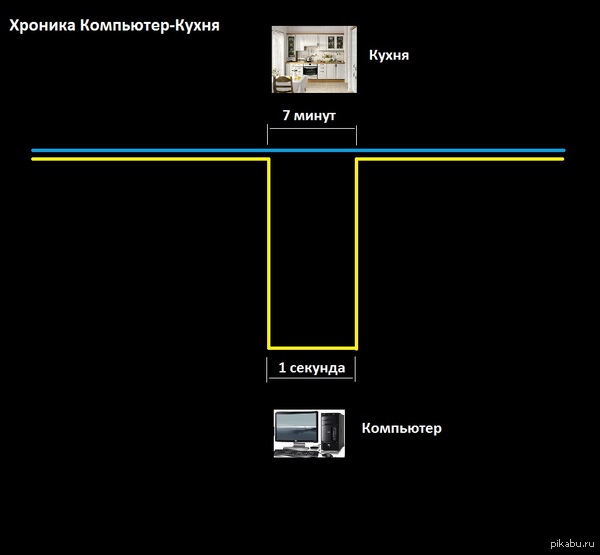 Хроника Компьютер-Кухня

Кухня

7 минут

1 секунда

Компьютер

pikabu.ru